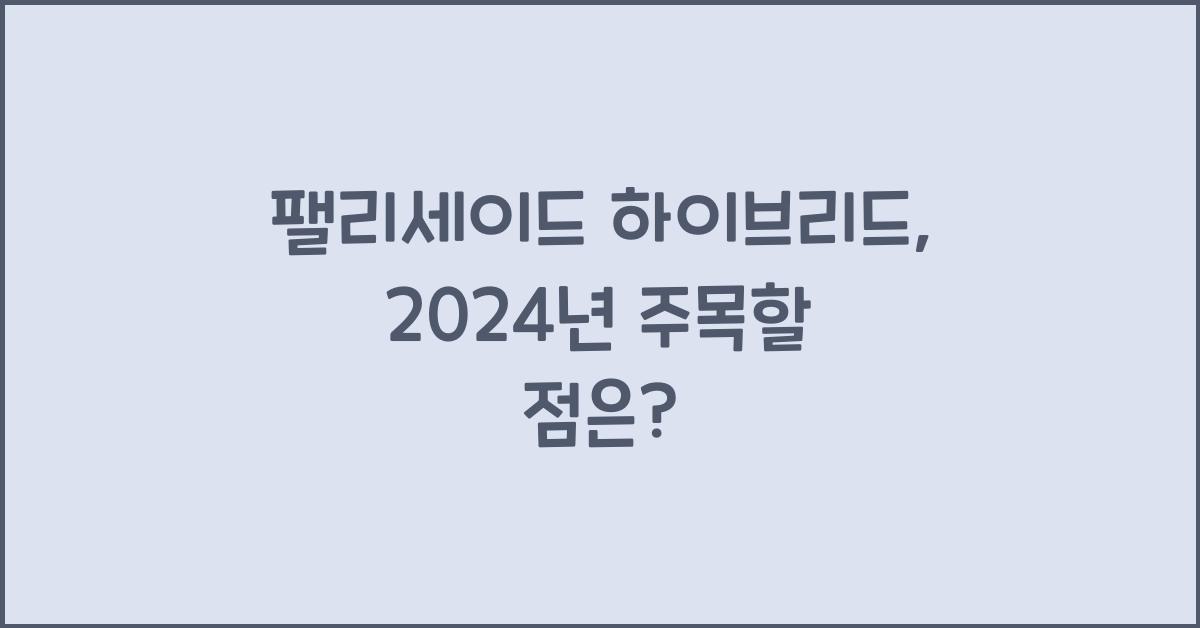 팰리세이드 하이브리드, 2024년 주목할 점은?